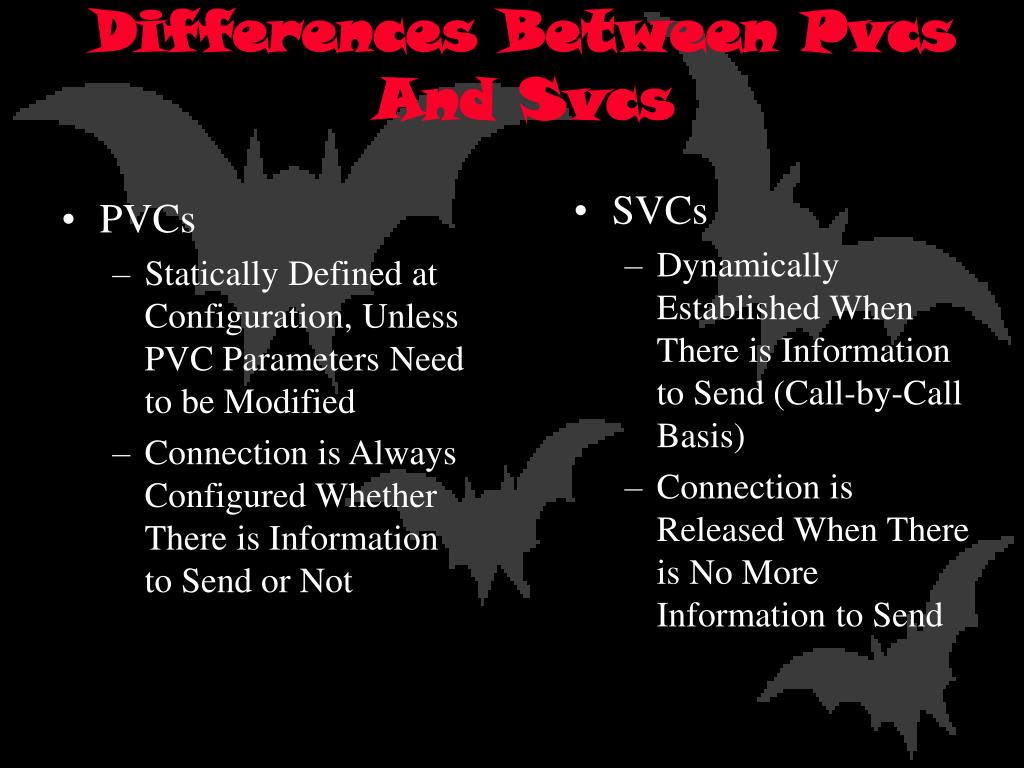 Differences Between Pvcs And Svcs

• PVCs
– Statically Defined at Configuration, Unless PVC Parameters Need to be Modified
– Connection is Always Configured Whether There is Information to Send or Not

• SVCs
– Dynamically Established When There is Information to Send (Call-by-Call Basis)
– Connection is Released When There is No More Information to Send